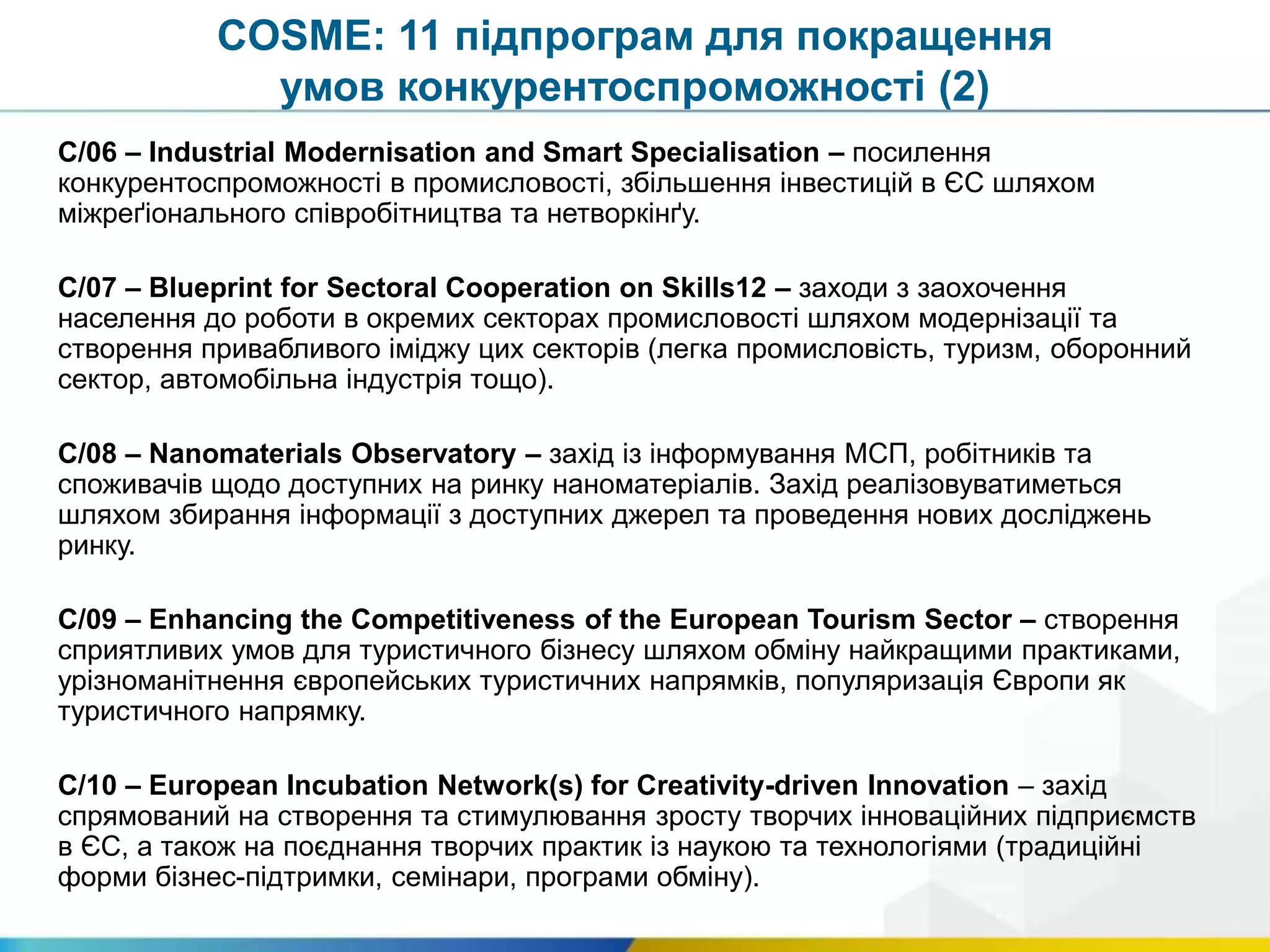 COSME: 11 підпрограм для покращення умов конкурентоспроможності (2)

C/06 – Industrial Modernisation and Smart Specialisation – посилення конкурентоспроможності в промисловості, збільшення інвестицій в ЄС шляхом міжреґіонального співробітництва та нетворкінґу.

C/07 – Blueprint for Sectoral Cooperation on Skills12 – заходи з заохочення населення до роботи в окремих секторах промисловості шляхом модернізації та створення привабливого іміджу цих секторів (легка промисловість, туризм, оборонний сектор, автомобільна індустрія тощо).

C/08 – Nanomaterials Observatory – захід із інформування МСП, робітників та споживачів щодо доступних на ринку наноматеріалів. Захід реалізовуватиметься шляхом збирання інформації з доступних джерел та проведення нових досліджень ринку.

C/09 – Enhancing the Competitiveness of the European Tourism Sector – створення сприятливих умов для туристичного бізнесу шляхом обміну найкращими практиками, урізноманітнення європейських туристичних напрямків, популяризація Європи як туристичного напрямку.

C/10 – European Incubation Network(s) for Creativity-driven Innovation – захід спрямований на створення та стимулювання зросту творчих інноваційних підприємств в ЄС, а також на поєднання творчих практик із наукою та технологіями (традиційні форми бізнес-підтримки, семінари, програми обміну).